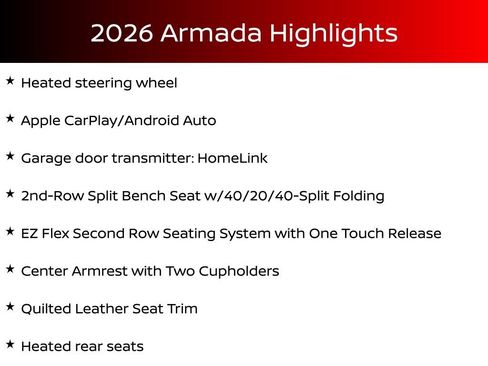 2026 Armada Highlights

★ Heated steering wheel

★ Apple CarPlay/Android Auto

★ Garage door transmitter: HomeLink

★ 2nd-Row Split Bench Seat w/40/20/40-Split Folding

★ EZ Flex Second Row Seating System with One Touch Release

★ Center Armrest with Two Cupholders

★ Quilted Leather Seat Trim

★ Heated rear seats